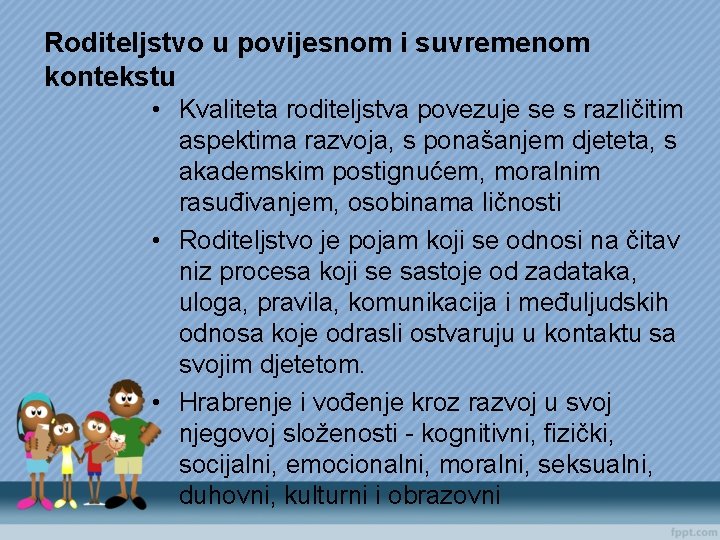 Roditeljstvo u povijesnom i suvremenom kontekstu

• Kvaliteta roditeljstva povezuje se s različitim aspektima razvoja, s ponašanjem djeteta, s akademskim postignućem, moralnim rasuđivanjem, osobinama ličnosti

• Roditeljstvo je pojam koji se odnosi na čitav niz procesa koji se sastoje od zadataka, uloga, pravila, komunikacija i međuljudskih odnosa koje odrasli ostvaruju u kontaktu sa svojim djetetom.

• Hrabrenje i vođenje kroz razvoj u svoj njegovoj složenosti - kognitivni, fizički, socijalni, emocionalni, moralni, seksualni, duhovni, kulturni i obrazovni

fppt.com